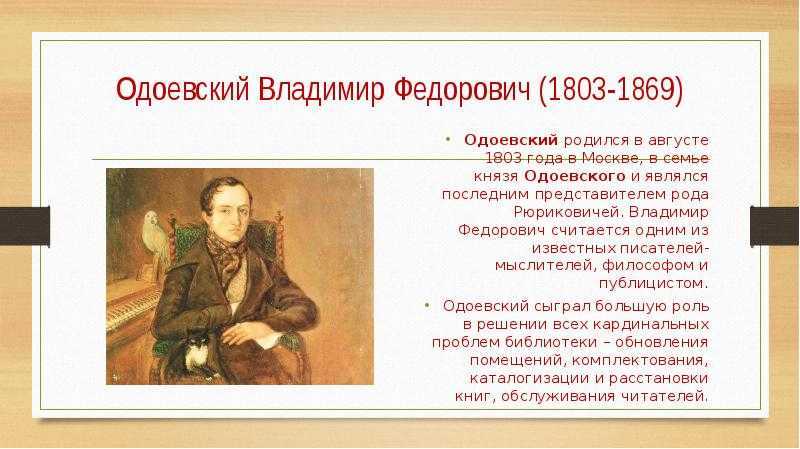 Одоевский Владимир Федорович (1803-1869)

• Одоевский родился в августе 1803 года в Москве, в семье князя Одоевского и являлся последним представителем рода Рюриковичей. Владимир Федорович считается одним из известных писателей-мыслителей, философом и публицистом.

• Одоевский сыграл большую роль в решении всех кардинальных проблем библиотеки – обновления помещений, комплектования, каталогизации и расстановки книг, обслуживания читателей.